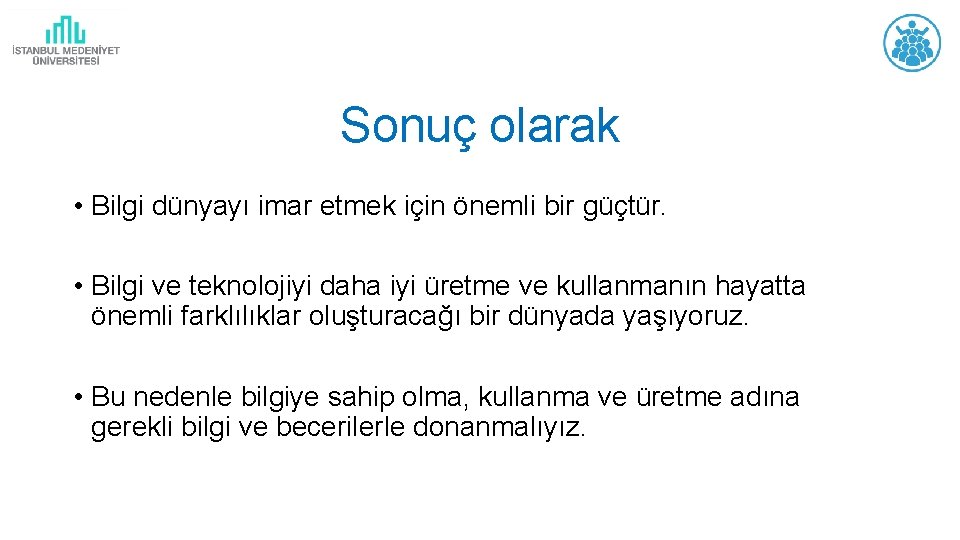 İSTANBUL MEDENİYET ÜNİVERSİTESİ

Sonuç olarak

• Bilgi dünyayı imar etmek için önemli bir güçtür.

• Bilgi ve teknolojiyi daha iyi üretme ve kullanmanın hayatta önemli farklılıklar oluşturacağı bir dünyada yaşıyoruz.

• Bu nedenle bilgiye sahip olma, kullanma ve üretme adına gerekli bilgi ve becerilerle donanmalıyız.